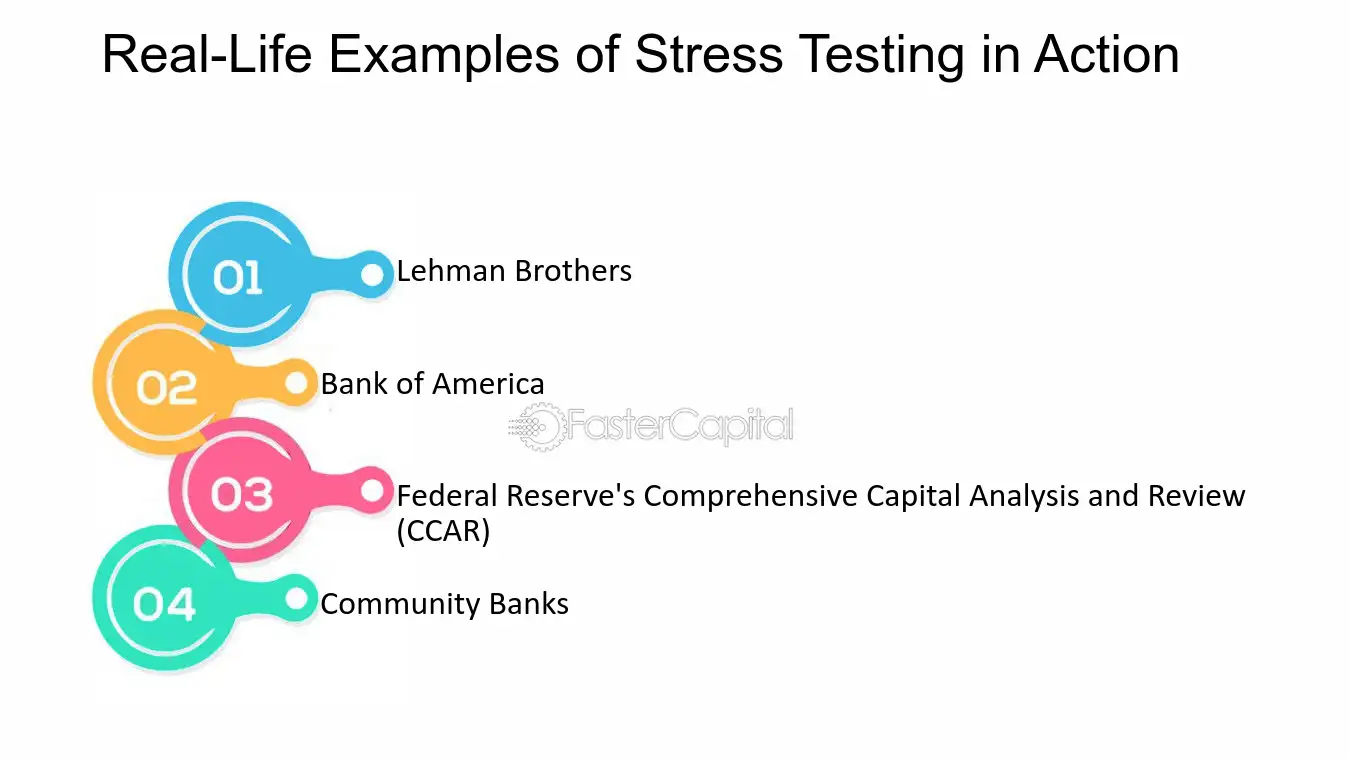 Real-Life Examples of Stress Testing in Action

01

Lehman Brothers

02

Bank of America

03

Federal Reserve's Comprehensive Capital Analysis and Review (CCAR)

04

Community Banks

FasterCapital